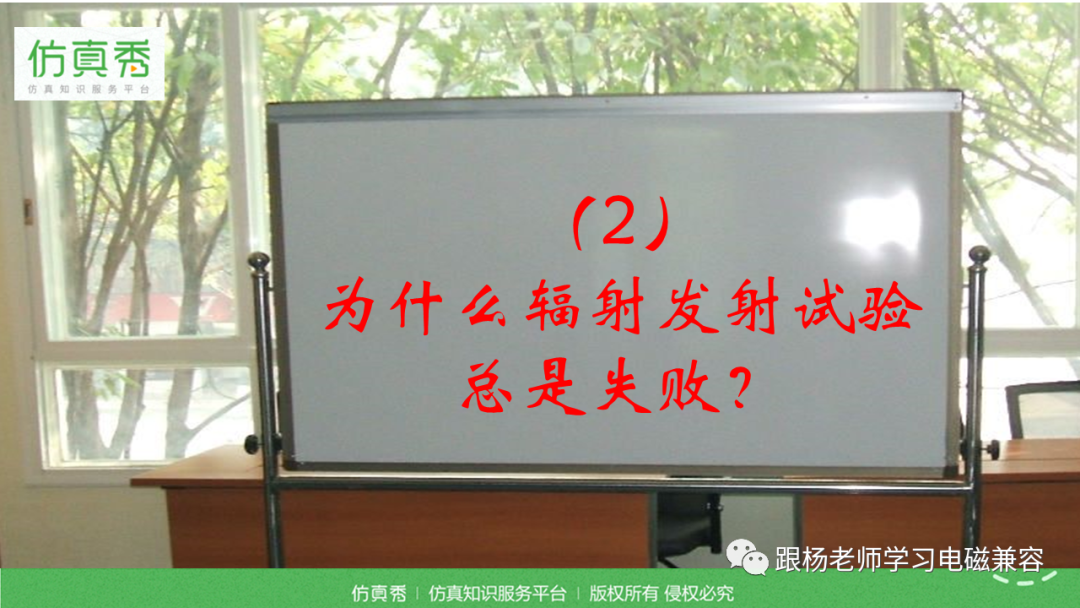 仿真秀
仿真知识服务平台

（2）
为什么辐射发射试验总是失败？

跟杨老师学习电磁兼容

仿真秀 | 仿真知识服务平台 | 版权所有 侵权必究